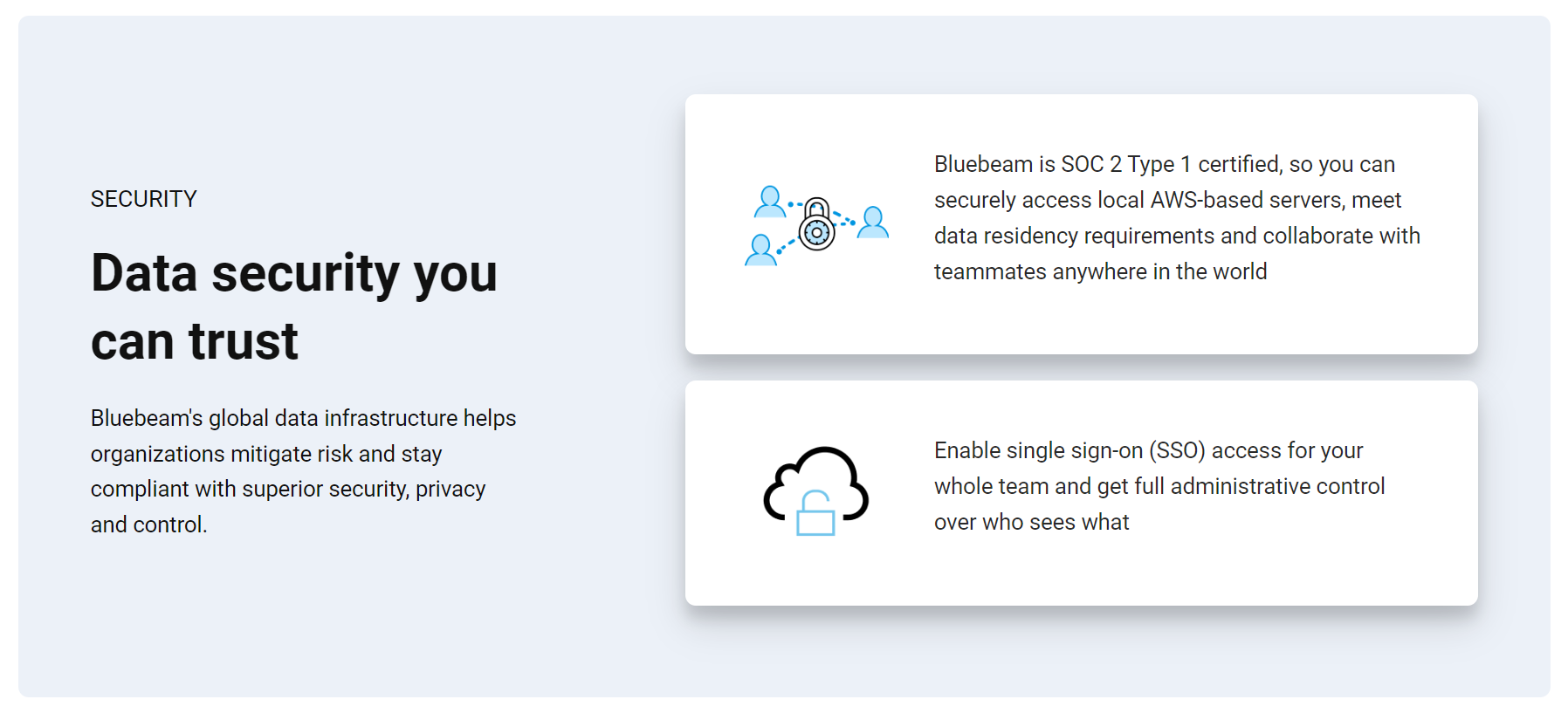 SECURITY

Data security you can trust

Bluebeam's global data infrastructure helps organizations mitigate risk and stay compliant with superior security, privacy and control.

Bluebeam is SOC 2 Type 1 certified, so you can securely access local AWS-based servers, meet data residency requirements and collaborate with teammates anywhere in the world

Enable single sign-on (SSO) access for your whole team and get full administrative control over who sees what